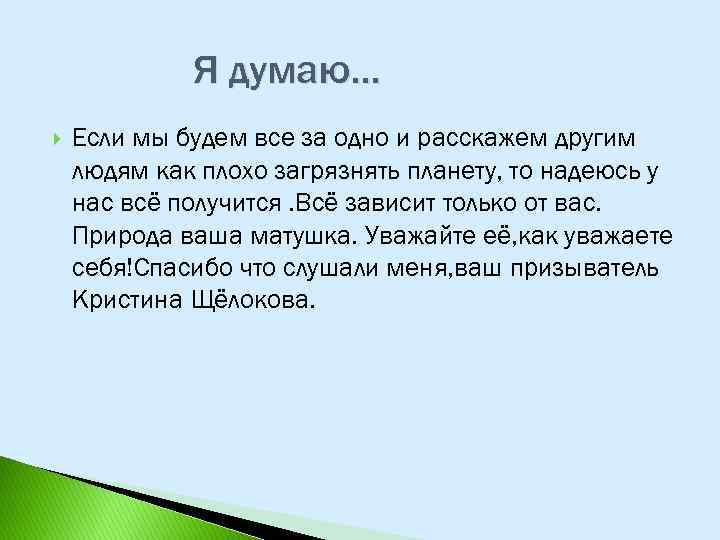 Я думаю…

Если мы будем все за одно и расскажем другим людям как плохо загрязнять планету, то надеюсь у нас всё получится .Всё зависит только от вас. Природа ваша матушка. Уважайте её,как уважаете себя!Спасибо что слушали меня,ваш призыватель Кристина Щёлокова.